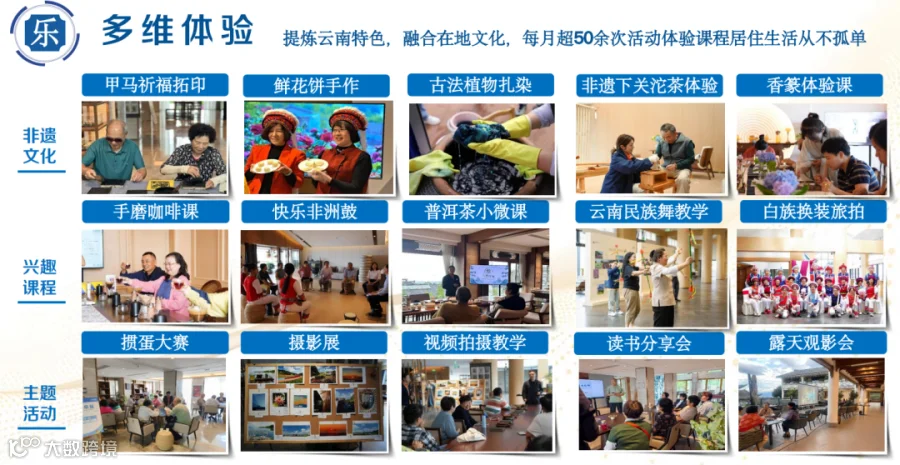 乐 多维体验 提炼云南特色，融合在地文化，每月超50余次活动体验课程居住生活从不孤单

非遗文化

甲马祈福拓印 鲜花饼手作 古法植物扎染 非遗下关沱茶体验 香篆体验课

兴趣课程

手磨咖啡课 快乐非洲鼓 普洱茶小微课 云南民族舞教学 白族换装旅拍

主题活动

掼蛋大赛 摄影展 视频拍摄教学 读书分享会 露天观影会

大数跨境